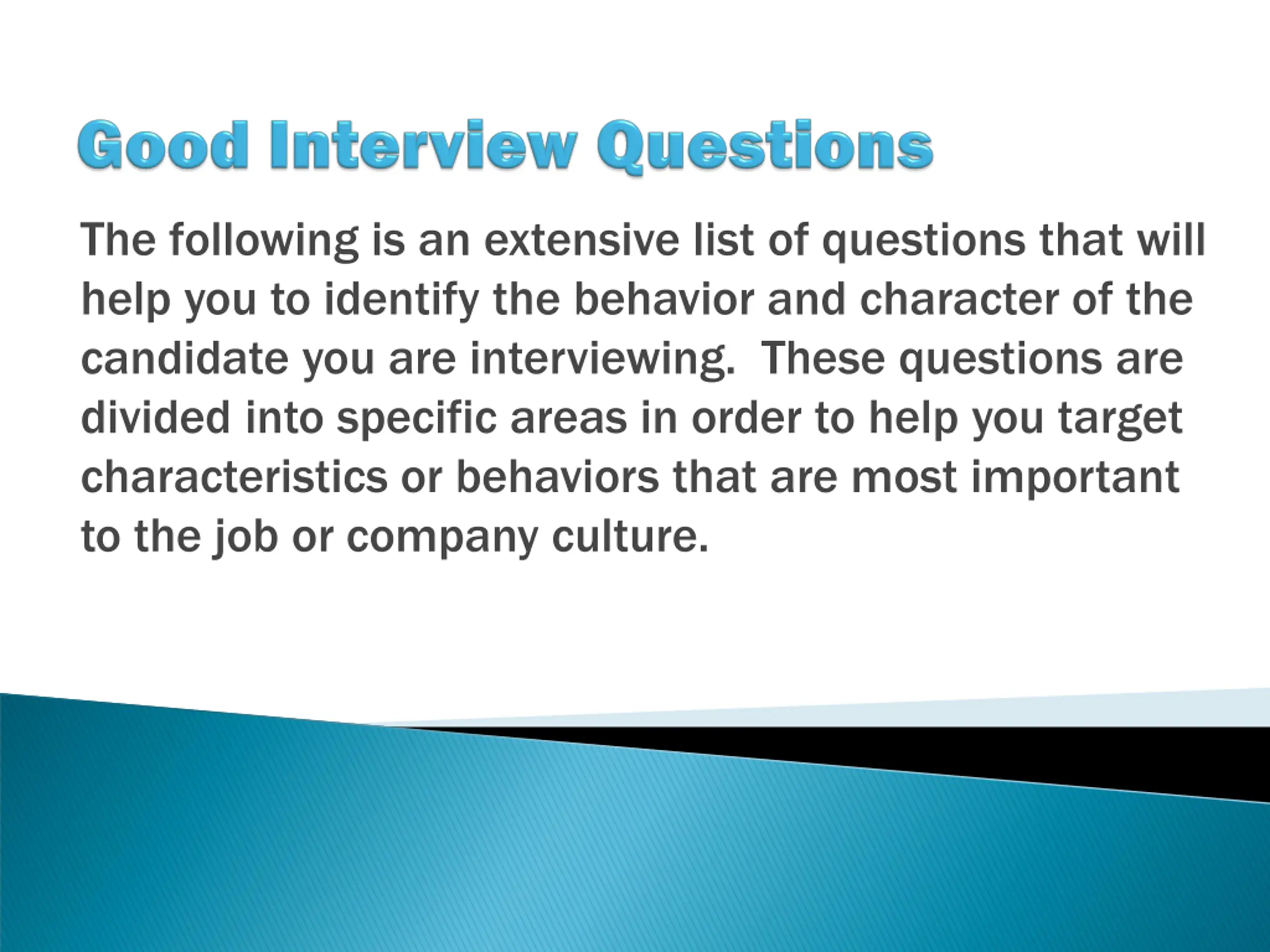 Good Interview Questions

The following is an extensive list of questions that will help you to identify the behavior and character of the candidate you are interviewing.  These questions are divided into specific areas in order to help you target characteristics or behaviors that are most important to the job or company culture.